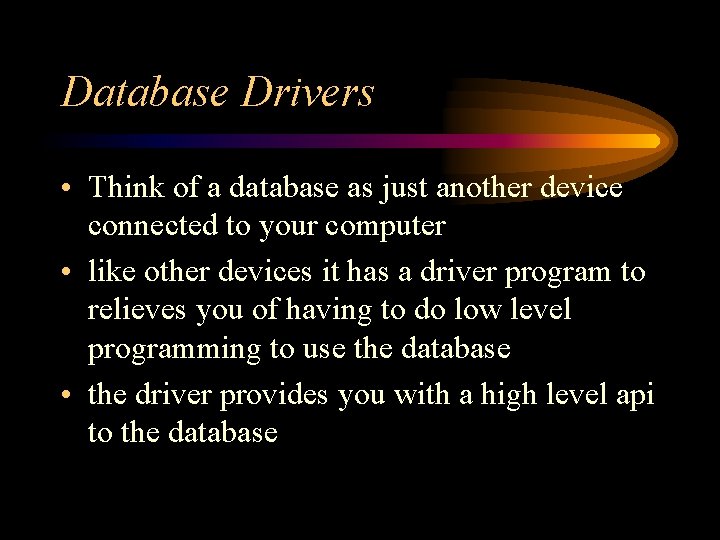 Database Drivers

• Think of a database as just another device connected to your computer
• like other devices it has a driver program to relieves you of having to do low level programming to use the database
• the driver provides you with a high level api to the database